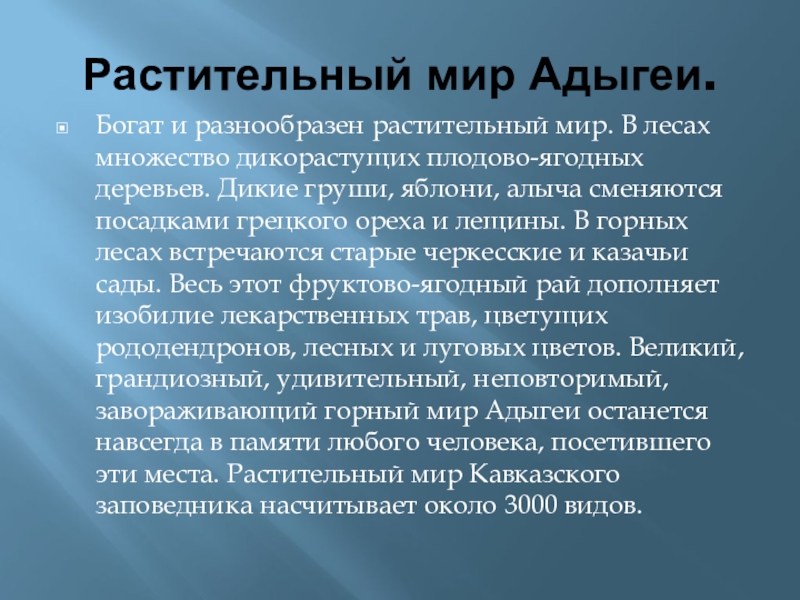 Растительный мир Адыгеи.

Богат и разнообразен растительный мир. В лесах множество дикорастущих плодово-ягодных деревьев. Дикие груши, яблони, алыча сменяются посадками грецкого ореха и лещины. В горных лесах встречаются старые черкесские и казачьи сады. Весь этот фруктово-ягодный рай дополняет изобилие лекарственных трав, цветущих рододендронов, лесных и луговых цветов. Великий, грандиозный, удивительный, неповторимый, завораживающий горный мир Адыгеи останется навсегда в памяти любого человека, посетившего эти места. Растительный мир Кавказского заповедника насчитывает около 3000 видов.